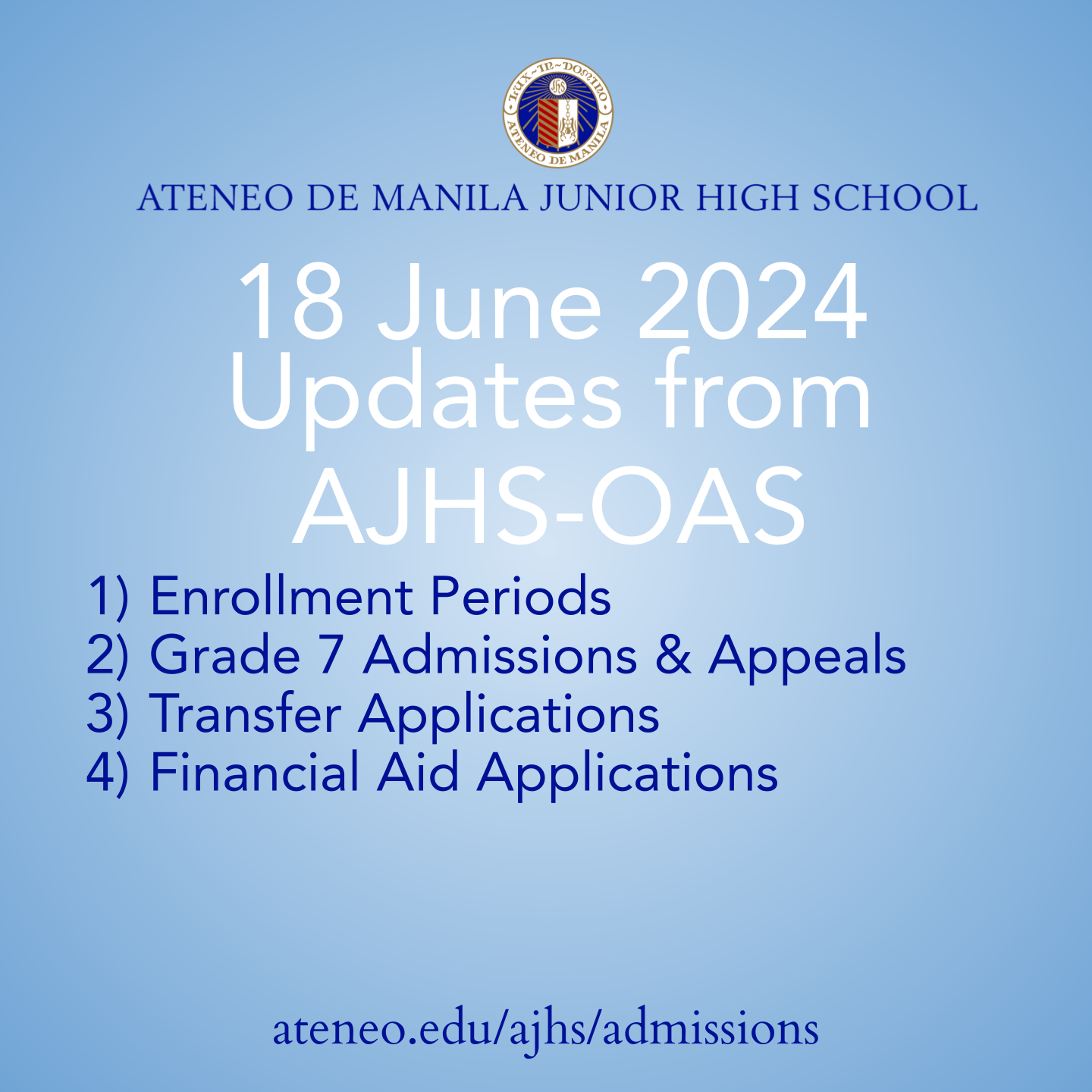 LUX IN DOMINO
IHS
ATENEO DE MANILA

ATENEO DE MANILA JUNIOR HIGH SCHOOL

18 June 2024
Updates from
AJHS-OAS

1) Enrollment Periods
2) Grade 7 Admissions & Appeals
3) Transfer Applications
4) Financial Aid Applications

ateneo.edu/ajhs/admissions